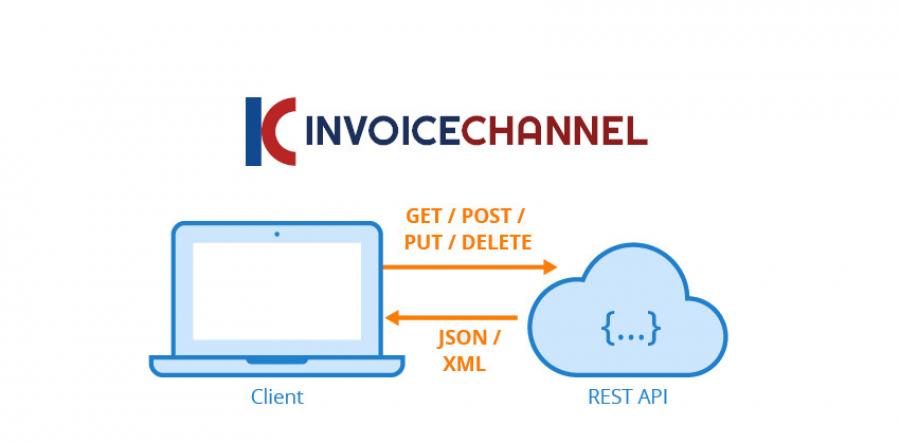 INVOICECHANNEL

GET / POST / PUT / DELETE

JSON / XML

{...}

Client

REST API